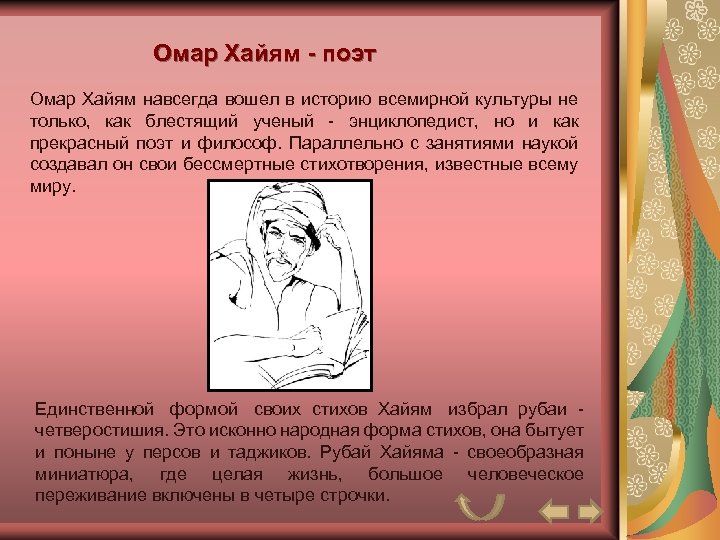 Омар Хайям - поэт

Омар Хайям навсегда вошел в историю всемирной культуры не только, как блестящий ученый - энциклопедист, но и как прекрасный поэт и философ. Параллельно с занятиями наукой создавал он свои бессмертные стихотворения, известные всему миру.

Единственной формой своих стихов Хайям избрал рубаи - четверостишия. Это исконно народная форма стихов, она бытует и поныне у персов и таджиков. Рубай Хайяма - своеобразная миниатюра, где целая жизнь, большое человеческое переживание включены в четыре строчки.